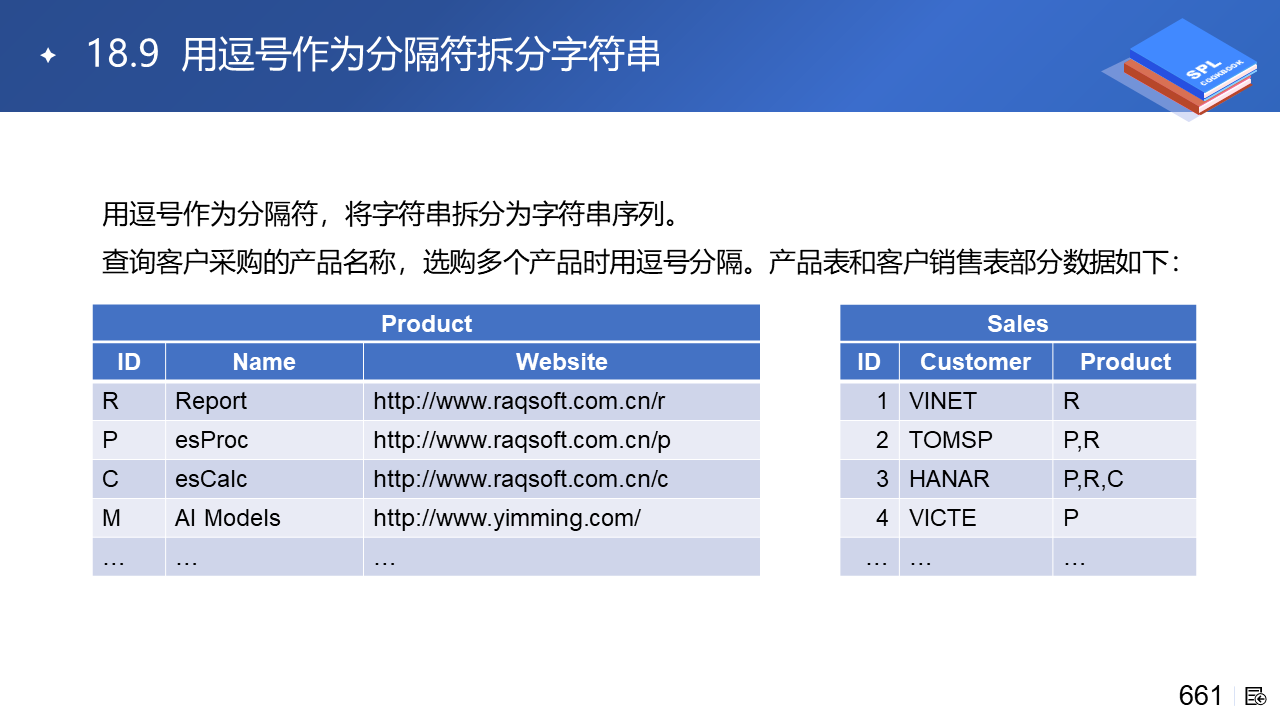 18.9 用逗号作为分隔符拆分字符串

SPL COOKBOOK

用逗号作为分隔符，将字符串拆分为字符串序列。
查询客户采购的产品名称，选购多个产品时用逗号分隔。产品表和客户销售表部分数据如下：

Product

| ID | Name | Website |
|---|---|---|
| R | Report | http://www.raqsoft.com.cn/r |
| P | esProc | http://www.raqsoft.com.cn/p |
| C | esCalc | http://www.raqsoft.com.cn/c |
| M | AI Models | http://www.yimming.com/ |
| … | … | … |

Sales

| ID | Customer | Product |
|---|---|---|
| 1 | VINET | R |
| 2 | TOMSP | P,R |
| 3 | HANAR | P,R,C |
| 4 | VICTE | P |
| … | … | … |

661